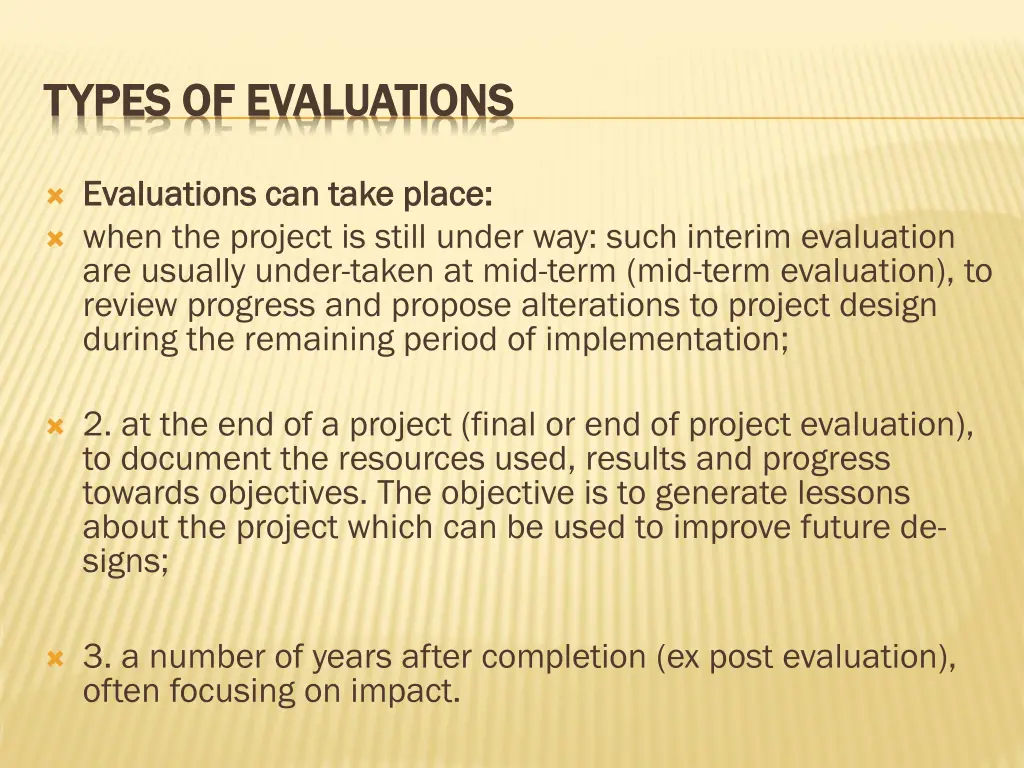 TYPES OF EVALUATIONS

Evaluations can take place:

when the project is still under way: such interim evaluation are usually under-taken at mid-term (mid-term evaluation), to review progress and propose alterations to project design during the remaining period of implementation;

2. at the end of a project (final or end of project evaluation), to document the resources used, results and progress towards objectives. The objective is to generate lessons about the project which can be used to improve future designs;

3. a number of years after completion (ex post evaluation), often focusing on impact.